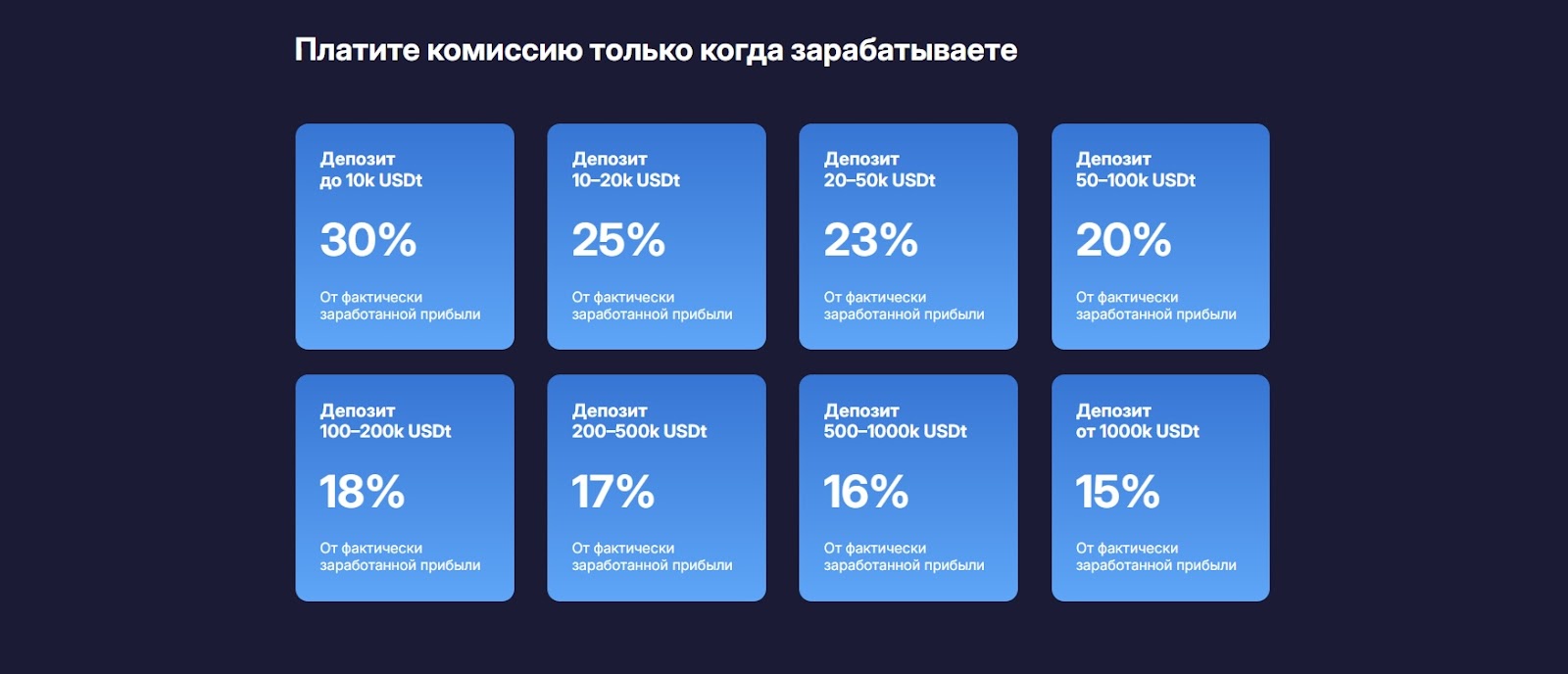 Платите комиссию только когда зарабатываете

Депозит
до 10k USDt

30%

От фактически заработанной прибыли

Депозит
10–20k USDt

25%

От фактически заработанной прибыли

Депозит
20–50k USDt

23%

От фактически заработанной прибыли

Депозит
50–100k USDt

20%

От фактически заработанной прибыли

Депозит
100–200k USDt

18%

От фактически заработанной прибыли

Депозит
200–500k USDt

17%

От фактически заработанной прибыли

Депозит
500–1000k USDt

16%

От фактически заработанной прибыли

Депозит
от 1000k USDt

15%

От фактически заработанной прибыли